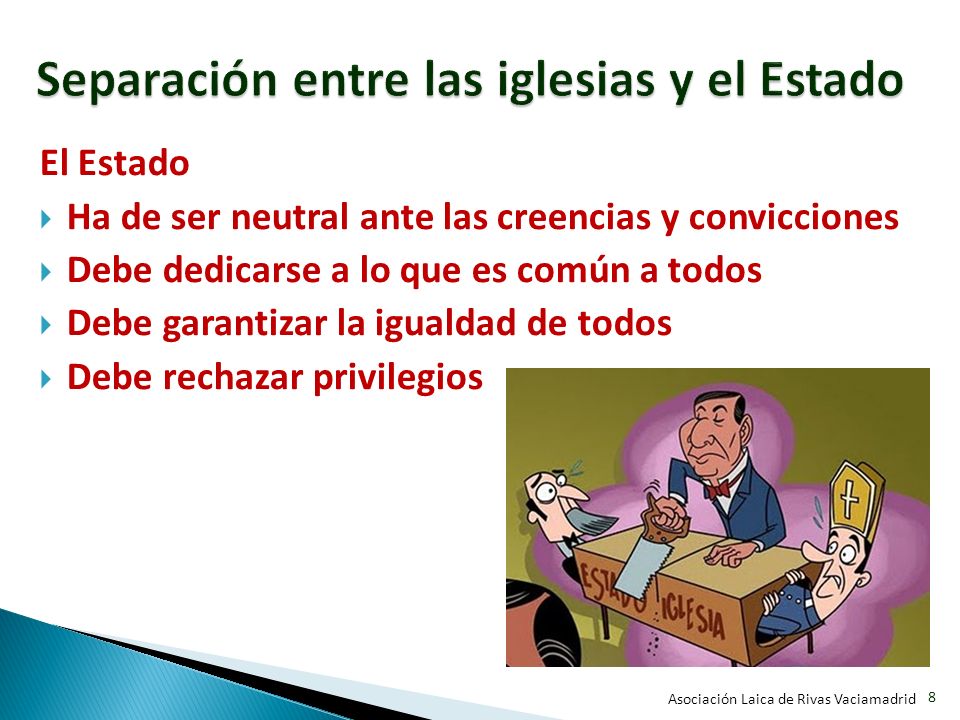 Separación entre las iglesias y el Estado

El Estado

Ha de ser neutral ante las creencias y convicciones

Debe dedicarse a lo que es común a todos

Debe garantizar la igualdad de todos

Debe rechazar privilegios

ESTADO IGLESIA

Asociación Laica de Rivas Vaciamadrid 8